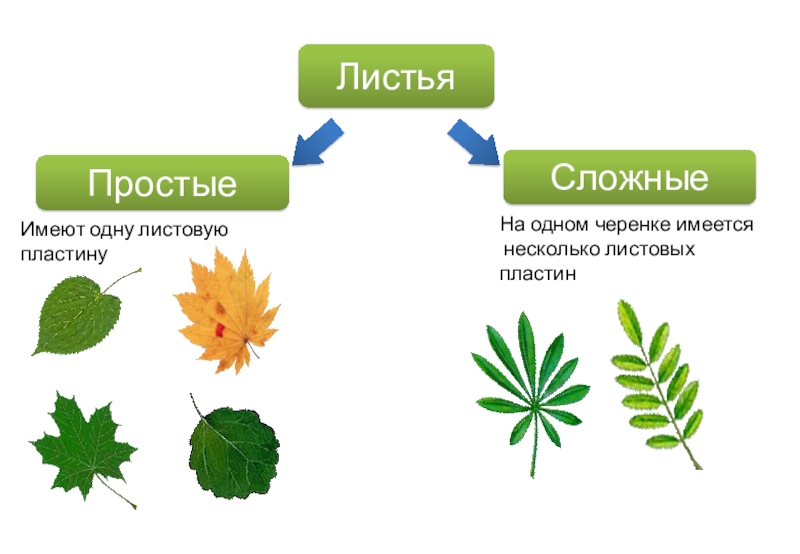 Листья

Простые

Имеют одну листовую пластину

Сложные

На одном черенке имеется несколько листовых пластин